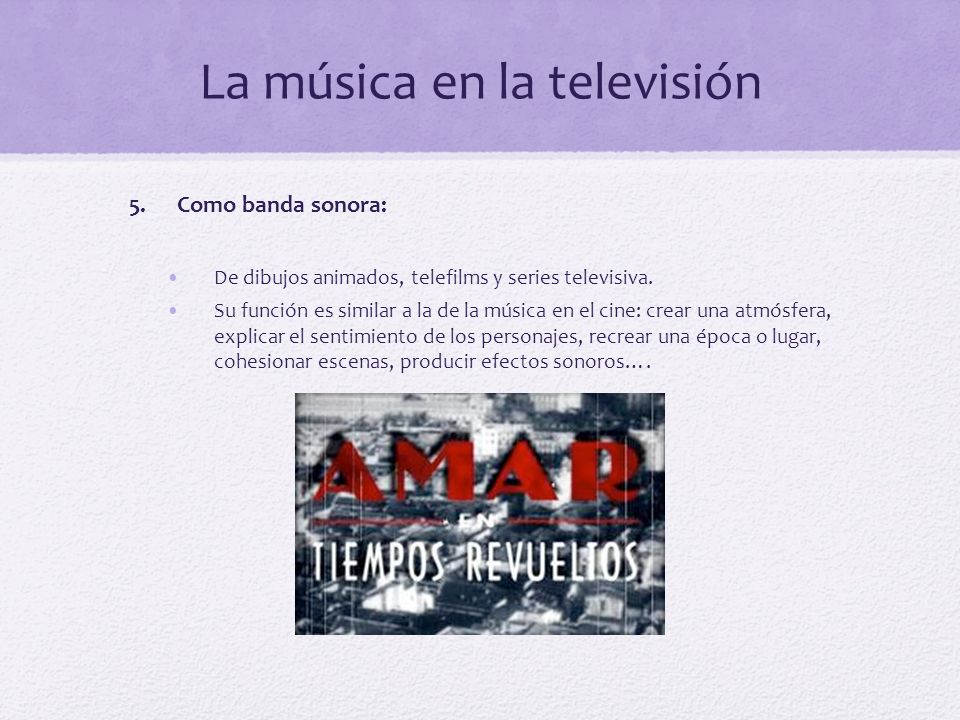 La música en la televisión

5. Como banda sonora:

• De dibujos animados, telefilms y series televisiva.
• Su función es similar a la de la música en el cine: crear una atmósfera, explicar el sentimiento de los personajes, recrear una época o lugar, cohesionar escenas, producir efectos sonoros….

AMAR
EN
TIEMPOS REVUELTOS